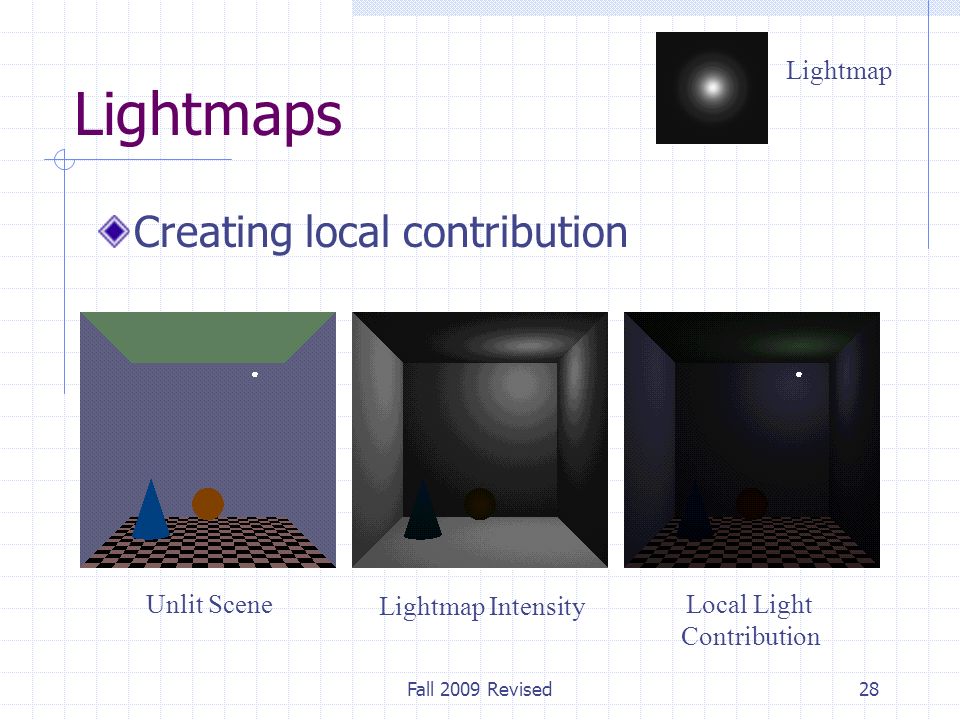 Lightmaps

Lightmap

Creating local contribution

Unlit Scene

Lightmap Intensity

Local Light Contribution

Fall 2009 Revised

28